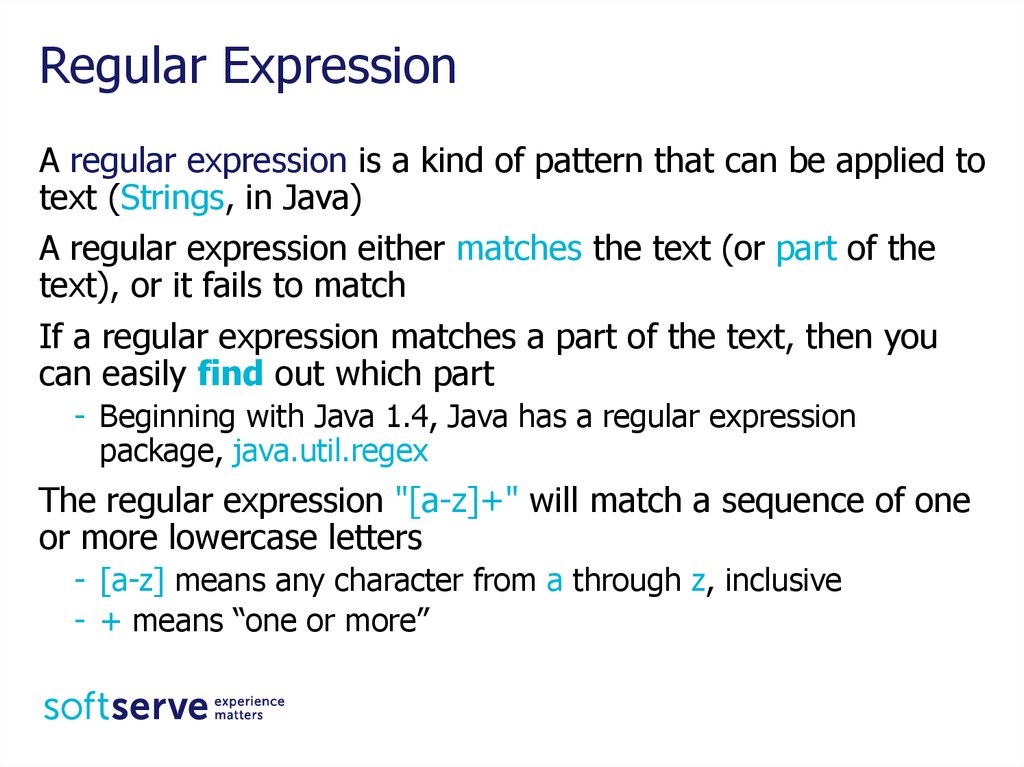 Regular Expression

A regular expression is a kind of pattern that can be applied to text (Strings, in Java)

A regular expression either matches the text (or part of the text), or it fails to match

If a regular expression matches a part of the text, then you can easily find out which part

- Beginning with Java 1.4, Java has a regular expression package, java.util.regex

The regular expression "[a-z]+" will match a sequence of one or more lowercase letters

- [a-z] means any character from a through z, inclusive
- + means “one or more”

softserve experience matters